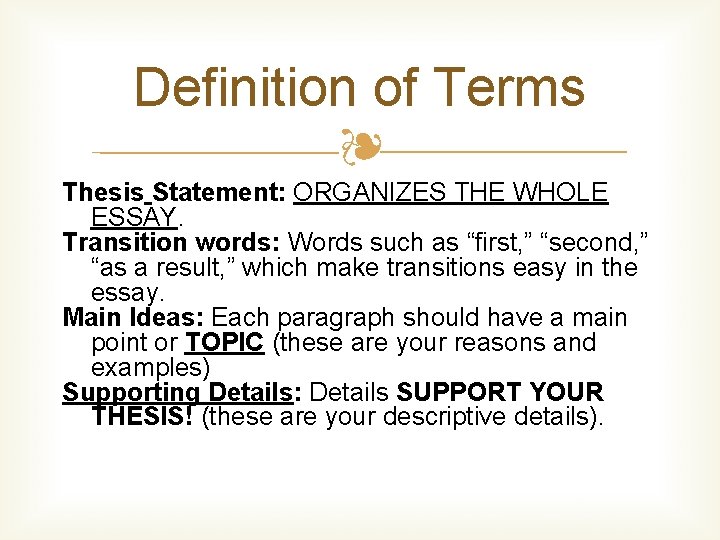 Definition of Terms

Thesis Statement: ORGANIZES THE WHOLE ESSAY.
Transition words: Words such as “first,” “second,” “as a result,” which make transitions easy in the essay.
Main Ideas: Each paragraph should have a main point or TOPIC (these are your reasons and examples)
Supporting Details: Details SUPPORT YOUR THESIS! (these are your descriptive details).